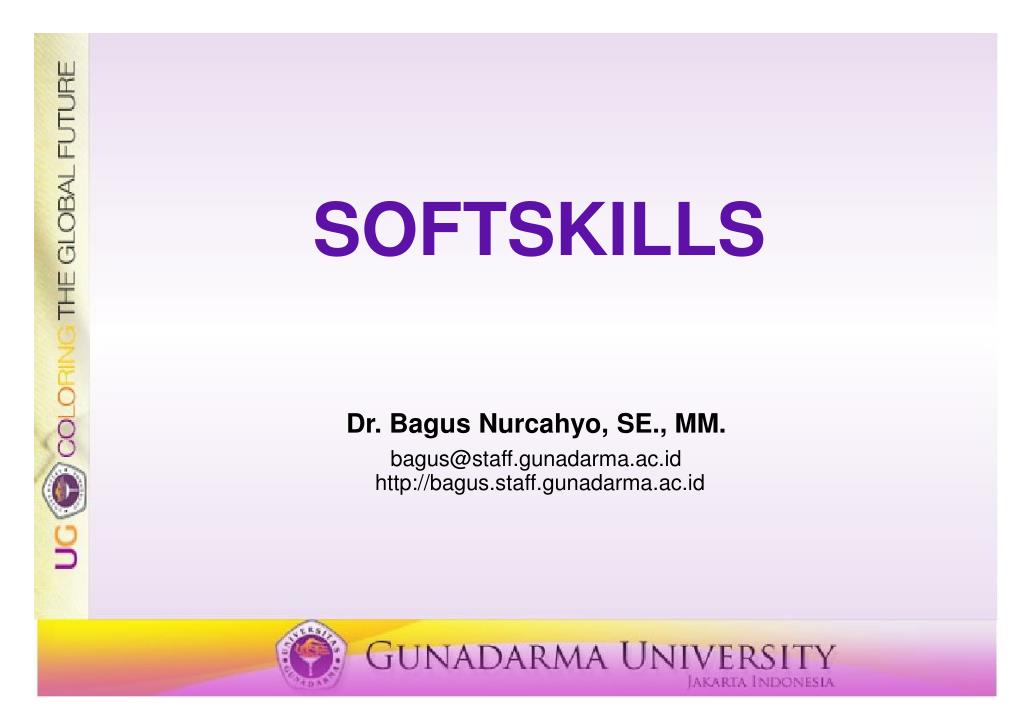 UG COLORING THE GLOBAL FUTURE

SOFTSKILLS

Dr. Bagus Nurcahyo, SE., MM.

bagus@staff.gunadarma.ac.id
http://bagus.staff.gunadarma.ac.id

UNIVERSITAS GUNADARMA

GUNADARMA UNIVERSITY
JAKARTA INDONESIA